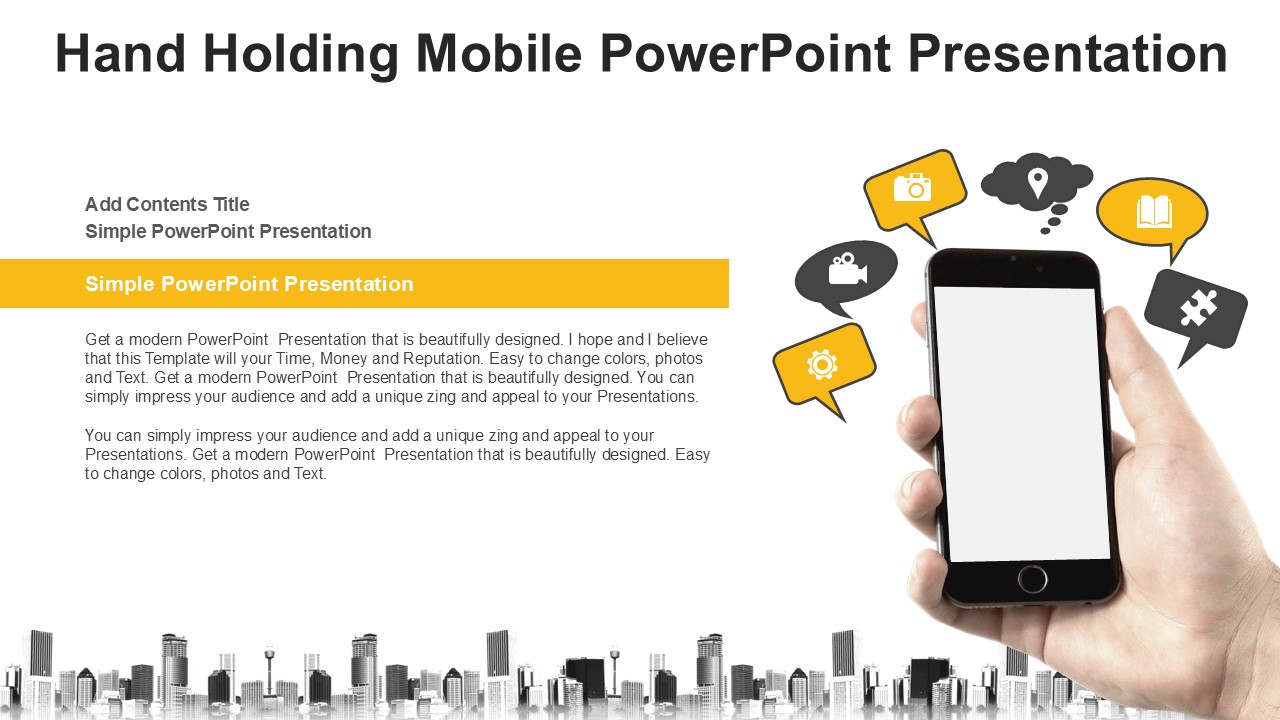 Hand Holding Mobile PowerPoint Presentation

Add Contents Title
Simple PowerPoint Presentation

Simple PowerPoint Presentation

Get a modern PowerPoint  Presentation that is beautifully designed. I hope and I believe that this Template will your Time, Money and Reputation. Easy to change colors, photos and Text. Get a modern PowerPoint  Presentation that is beautifully designed. You can simply impress your audience and add a unique zing and appeal to your Presentations.

You can simply impress your audience and add a unique zing and appeal to your Presentations. Get a modern PowerPoint  Presentation that is beautifully designed. Easy to change colors, photos and Text.